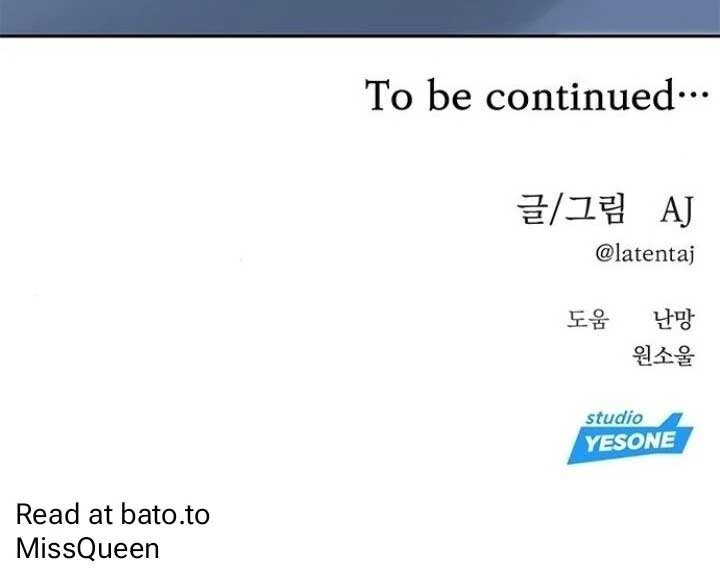 To be continued…

글/그림 AJ
@latentaj

도움 난망
원소울

studio
YESONE

Read at bato.to
MissQueen